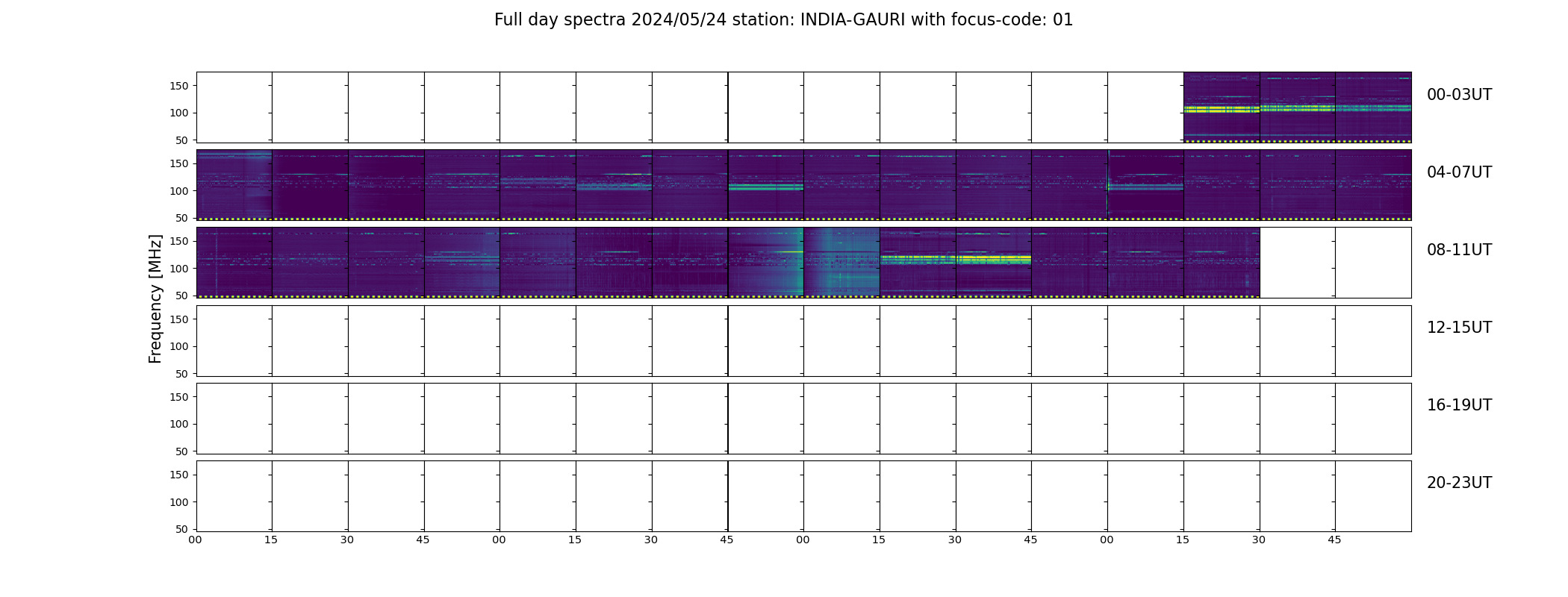 Full day spectra 2024/05/24 station: INDIA-GAURI with focus-code: 01

Frequency [MHz]

150
100
50
00-03UT

150
100
50
04-07UT

150
100
50
08-11UT

150
100
50
12-15UT

150
100
50
16-19UT

150
100
50
20-23UT

00 15 30 45 00 15 30 45 00 15 30 45 00 15 30 45